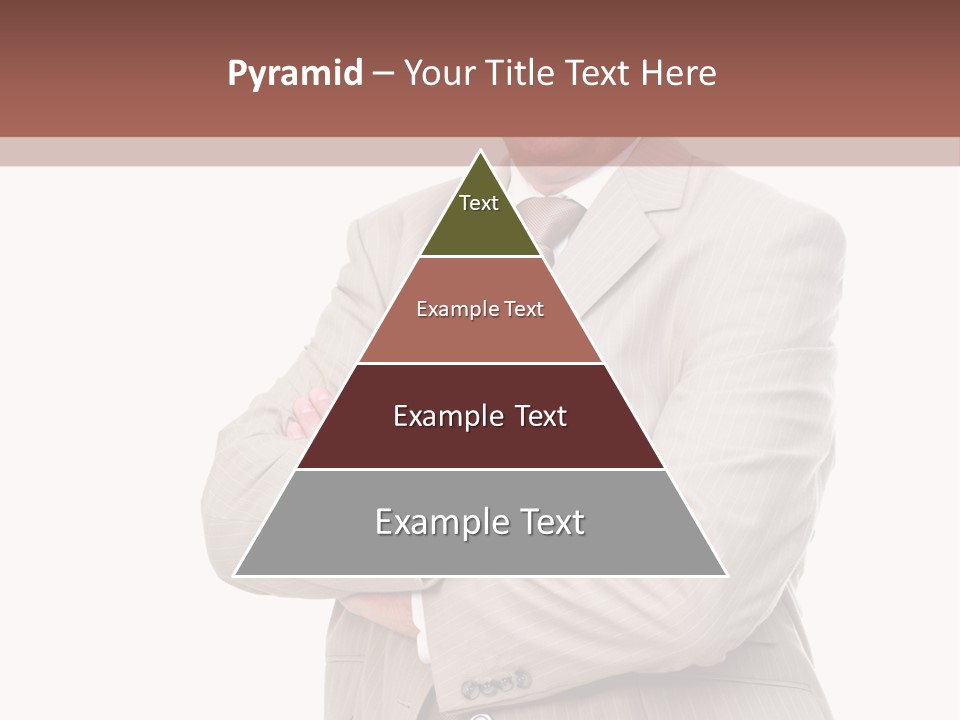 Pyramid – Your Title Text Here

Text

Example Text

Example Text

Example Text